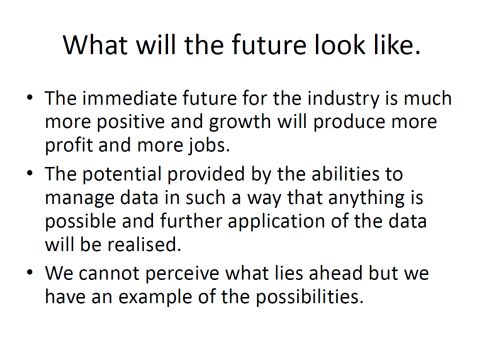 What will the future look like.

• The immediate future for the industry is much more positive and growth will produce more profit and more jobs.

• The potential provided by the abilities to manage data in such a way that anything is possible and further application of the data will be realised.

• We cannot perceive what lies ahead but we have an example of the possibilities.